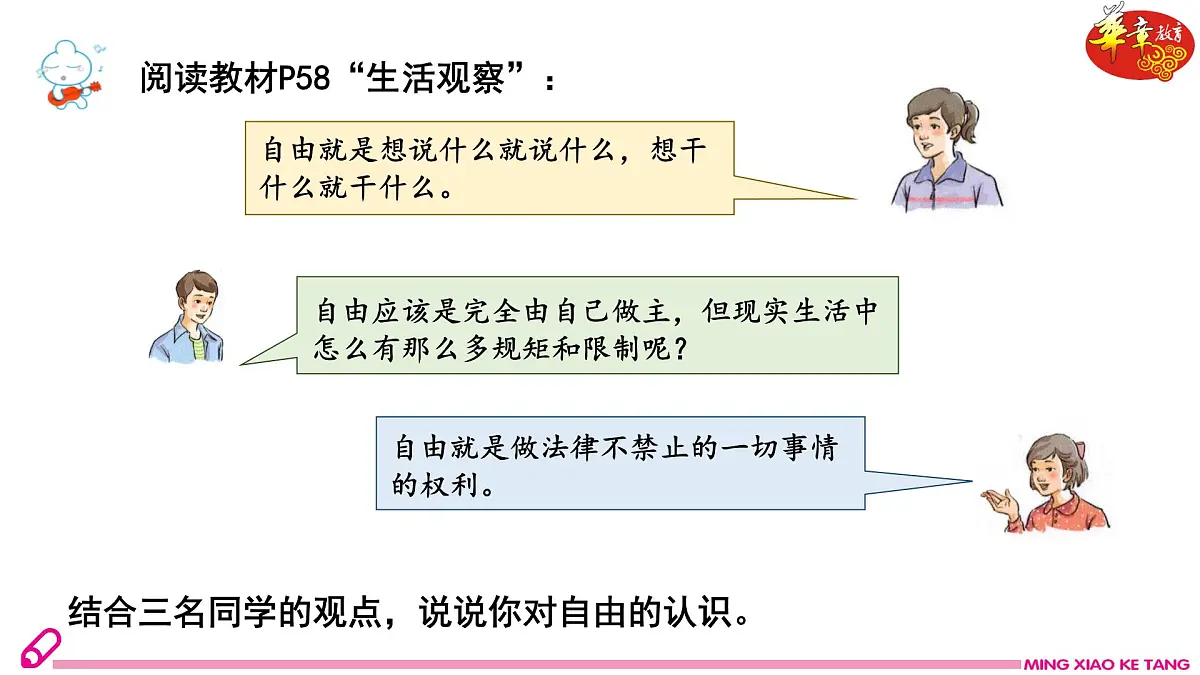 华章教育

阅读教材P58“生活观察”：

自由就是想说什么就说什么，想干什么就干什么。

自由应该是完全由自己做主，但现实生活中怎么有那么多规矩和限制呢？

自由就是做法律不禁止的一切事情的权利。

结合三名同学的观点，说说你对自由的认识。

MING XIAO KE TANG